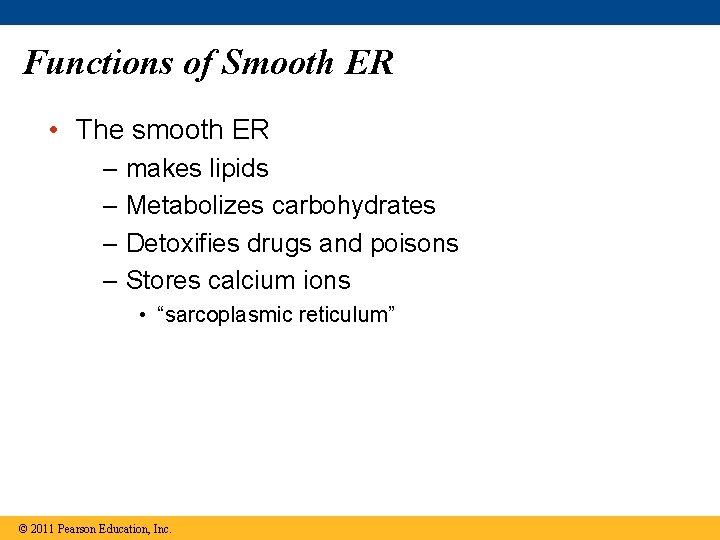 Functions of Smooth ER

• The smooth ER
  – makes lipids
  – Metabolizes carbohydrates
  – Detoxifies drugs and poisons
  – Stores calcium ions
    • “sarcoplasmic reticulum”

© 2011 Pearson Education, Inc.